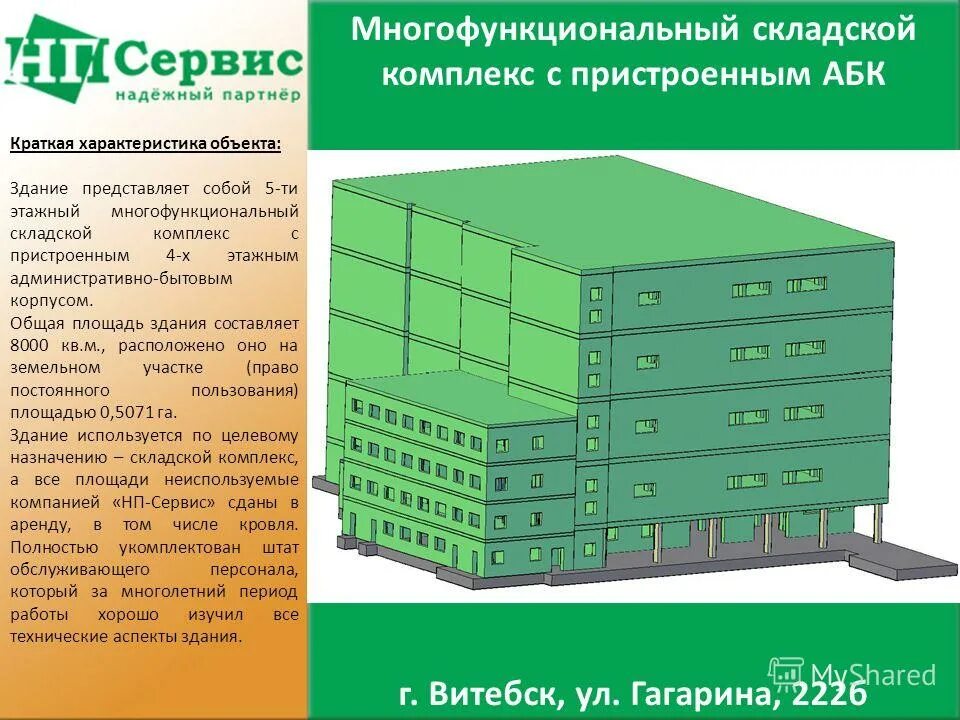 НП Сервис
надёжный партнёр

Многофункциональный складской комплекс с пристроенным АБК

Краткая характеристика объекта:

Здание представляет собой 5-ти этажный многофункциональный складской комплекс с пристроенным 4-х этажным административно-бытовым корпусом.
Общая площадь здания составляет 8000 кв.м., расположено оно на земельном участке (право постоянного пользования) площадью 0,5071 га.
Здание используется по целевому назначению – складской комплекс, а все площади неиспользуемые компанией «НП-Сервис» сданы в аренду, в том числе кровля. Полностью укомплектован штат обслуживающего персонала, который за многолетний период работы хорошо изучил все технические аспекты здания.

MyShared

г. Витебск, ул. Гагарина, 222б